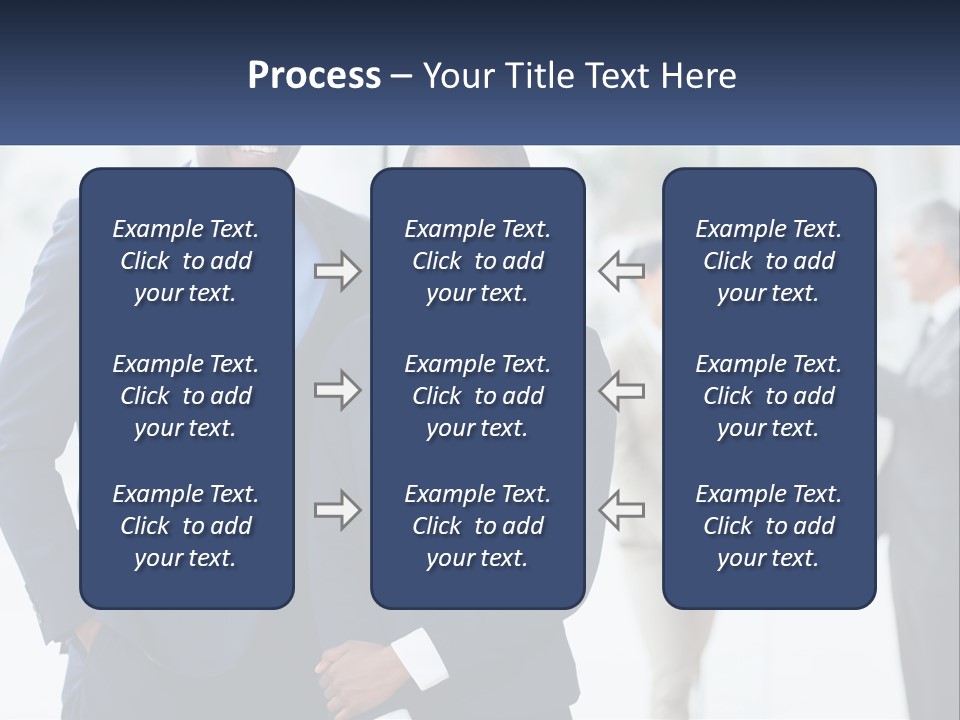 Process – Your Title Text Here

Example Text. Click to add your text.

Example Text. Click to add your text.

Example Text. Click to add your text.

Example Text. Click to add your text.

Example Text. Click to add your text.

Example Text. Click to add your text.

Example Text. Click to add your text.

Example Text. Click to add your text.

Example Text. Click to add your text.